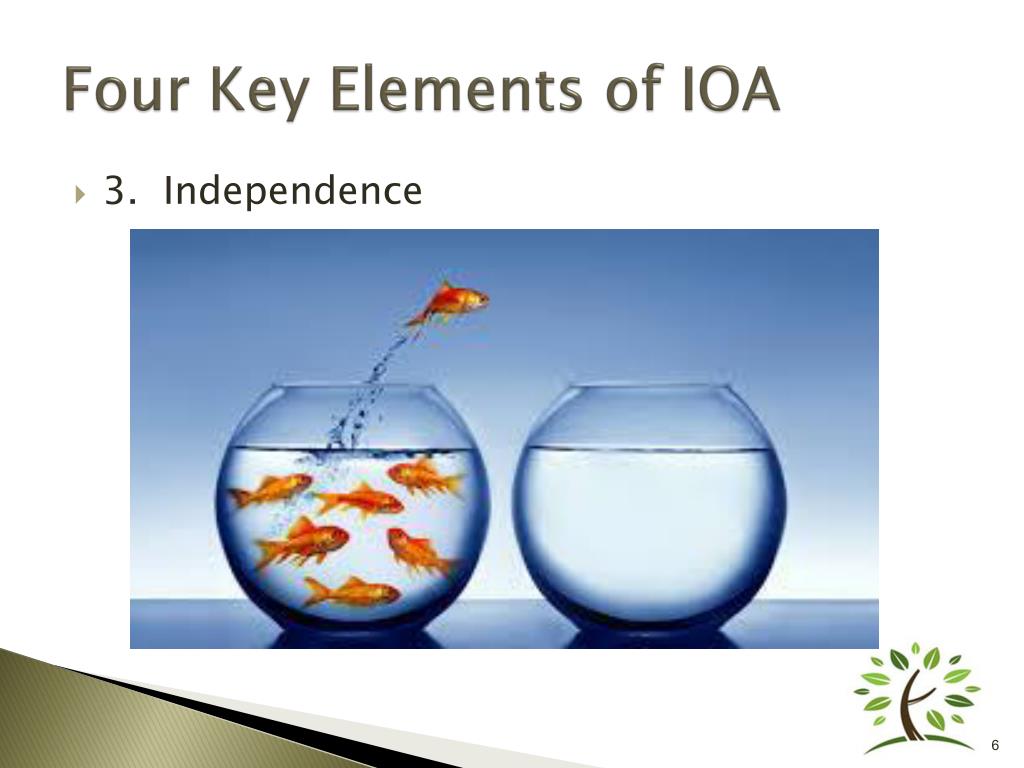 Four Key Elements of IOA

3. Independence

6